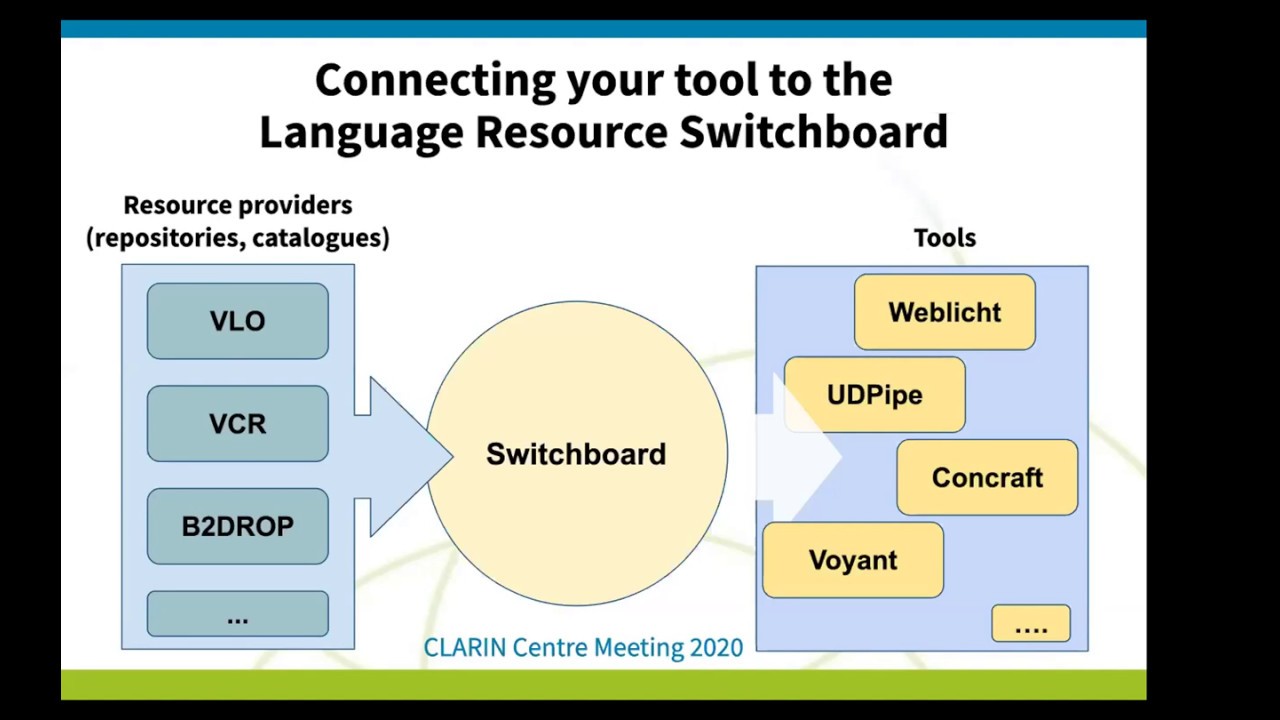 Connecting your tool to the Language Resource Switchboard

Resource providers (repositories, catalogues)

VLO

VCR

B2DROP

...

Switchboard

Tools

Weblicht

UDPipe

Concraft

Voyant

....

CLARIN Centre Meeting 2020